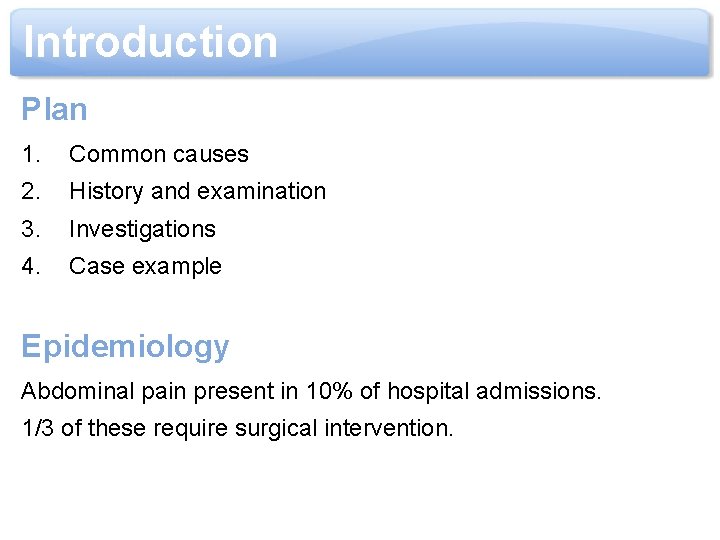 Introduction

Plan

1. Common causes
2. History and examination
3. Investigations
4. Case example

Epidemiology

Abdominal pain present in 10% of hospital admissions.

1/3 of these require surgical intervention.